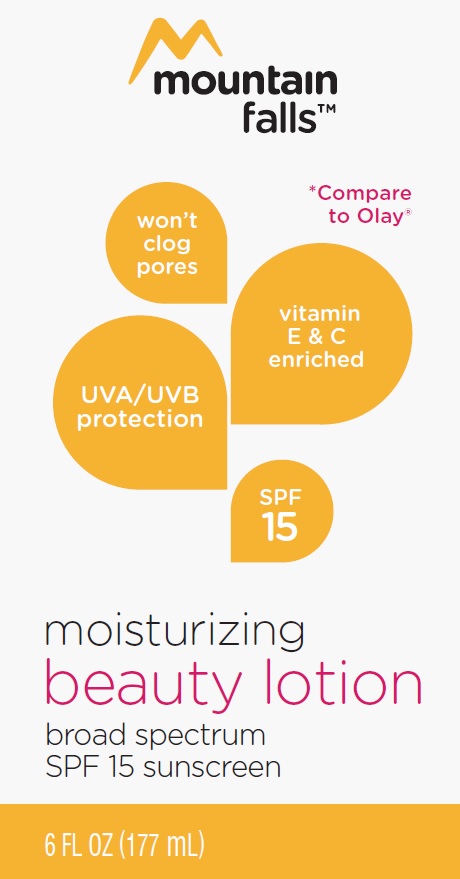 mountain falls™

*Compare to Olay®

won't clog pores

vitamin E & C enriched

UVA/UVB protection

SPF 15

moisturizing
beauty lotion
broad spectrum SPF 15 sunscreen

6 FL OZ (177 mL)